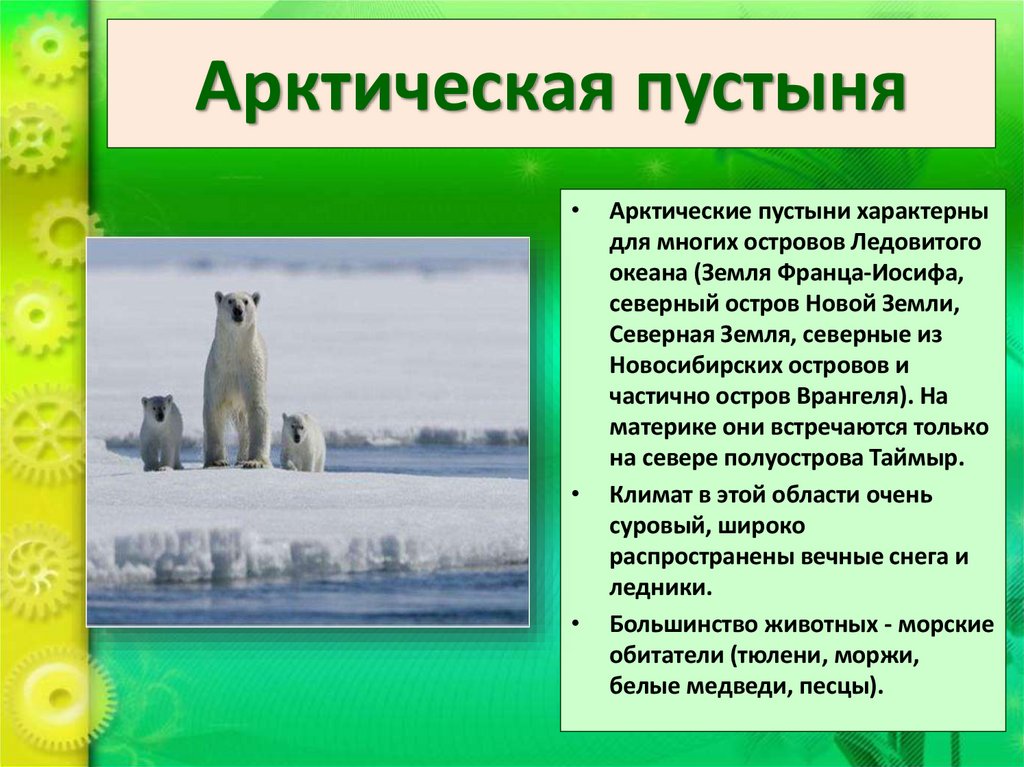 Арктическая пустыня

• Арктические пустыни характерны для многих островов Ледовитого океана (Земля Франца-Иосифа, северный остров Новой Земли, Северная Земля, северные из Новосибирских островов и частично остров Врангеля). На материке они встречаются только на севере полуострова Таймыр.

• Климат в этой области очень суровый, широко распространены вечные снега и ледники.

• Большинство животных - морские обитатели (тюлени, моржи, белые медведи, песцы).